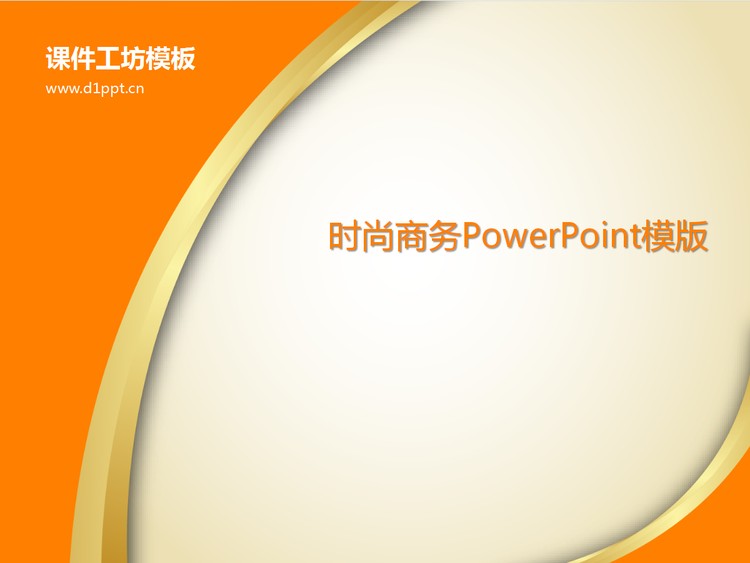 课件工坊模板
www.d1ppt.cn

时尚商务PowerPoint模版